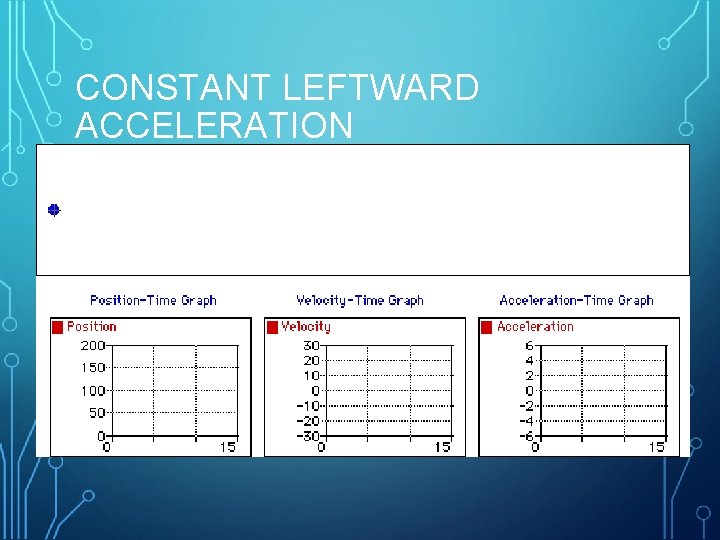 CONSTANT LEFTWARD ACCELERATION

Position-Time Graph

Position

200
150
100
50
0
0
15

Velocity-Time Graph

Velocity

30
20
10
0
-10
-20
-30
0
15

Acceleration-Time Graph

Acceleration

6
4
2
0
-2
-4
-6
0
15